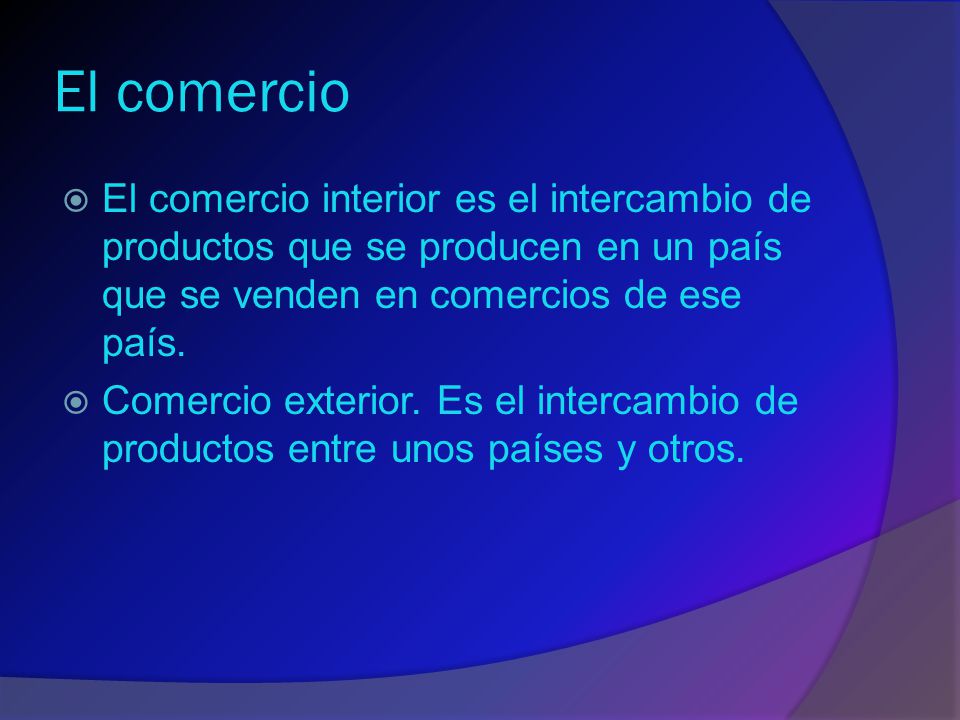 El comercio

El comercio interior es el intercambio de productos que se producen en un país que se venden en comercios de ese país.

Comercio exterior. Es el intercambio de productos entre unos países y otros.